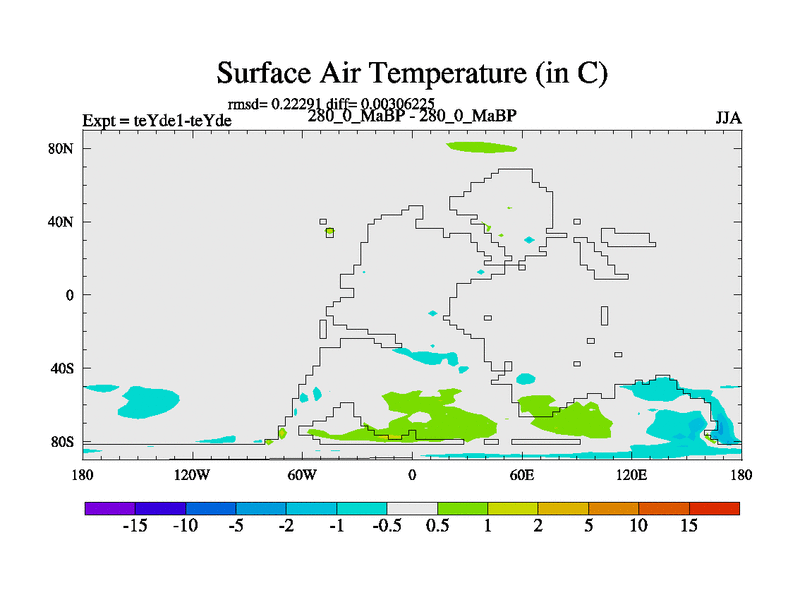 Surface Air Temperature (in C)

rmsd= 0.22291 diff= 0.00306225

Expt = teYde1-teYde

280_0_MaBP - 280_0_MaBP

JJA

80N

40N

0

40S

80S

180

120W

60W

0

60E

120E

180

-15 -10 -5 -2 -1 -0.5 0.5 1 2 5 10 15